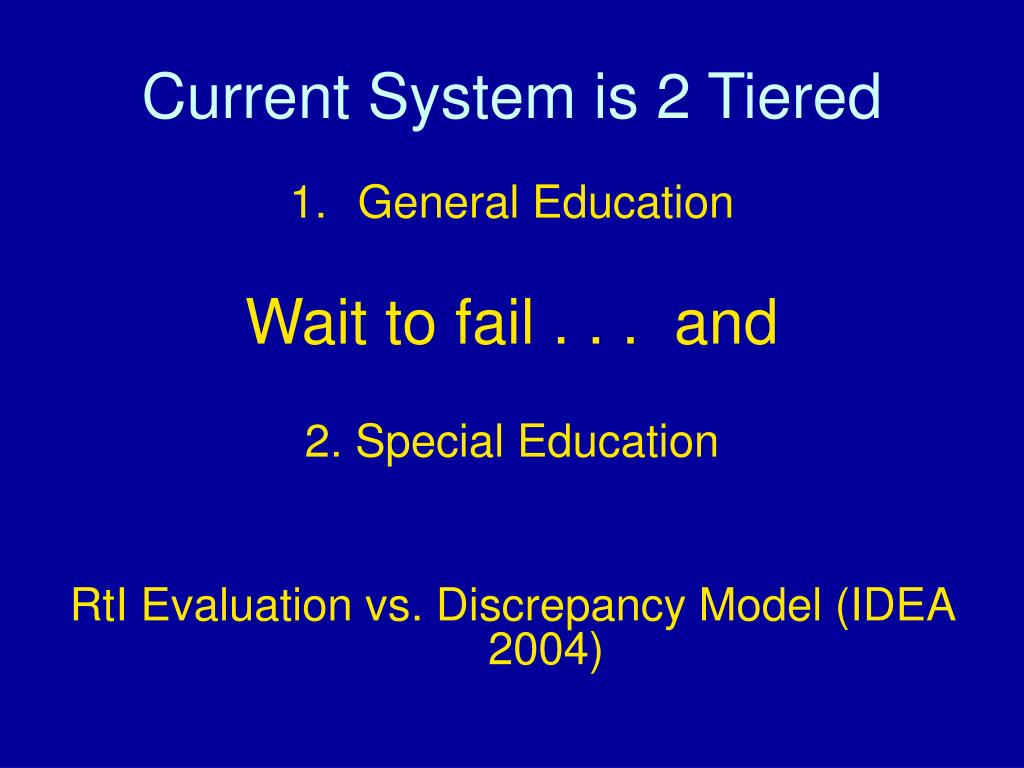 Current System is 2 Tiered

1. General Education

Wait to fail . . . and

2. Special Education

RtI Evaluation vs. Discrepancy Model (IDEA 2004)